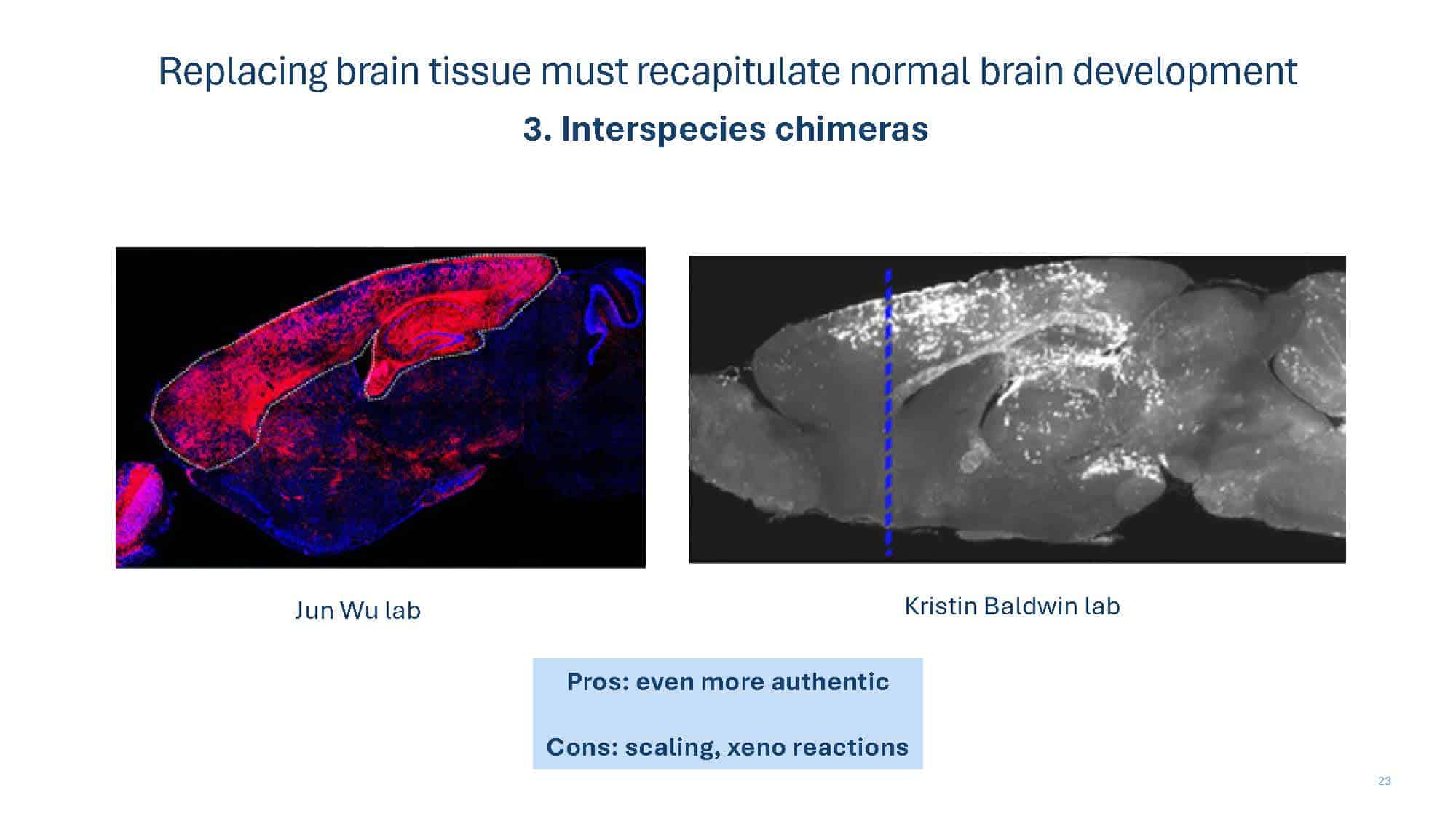 Replacing brain tissue must recapitulate normal brain development

3. Interspecies chimeras

Jun Wu lab

Kristin Baldwin lab

Pros: even more authentic

Cons: scaling, xeno reactions

23